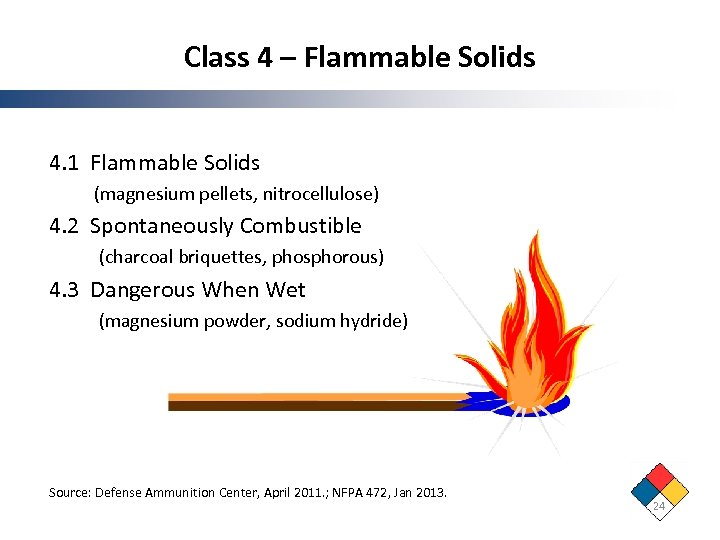 Class 4 – Flammable Solids

4.1 Flammable Solids
(magnesium pellets, nitrocellulose)

4.2 Spontaneously Combustible
(charcoal briquettes, phosphorous)

4.3 Dangerous When Wet
(magnesium powder, sodium hydride)

Source: Defense Ammunition Center, April 2011.; NFPA 472, Jan 2013.

24